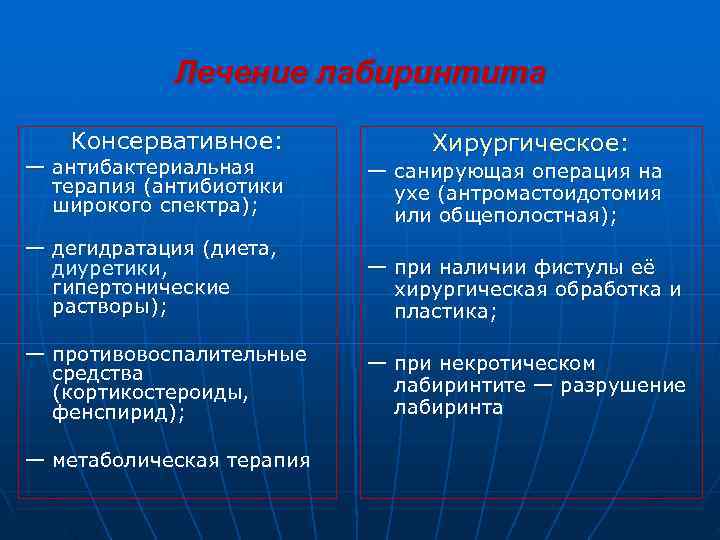 Лечение лабиринтита

Консервативное:

— антибактериальная терапия (антибиотики широкого спектра);

— дегидратация (диета, диуретики, гипертонические растворы);

— противовоспалительные средства (кортикостероиды, фенспирид);

— метаболическая терапия

Хирургическое:

— санирующая операция на ухе (антромастоидотомия или общеполостная);

— при наличии фистулы её хирургическая обработка и пластика;

— при некротическом лабиринтите — разрушение лабиринта